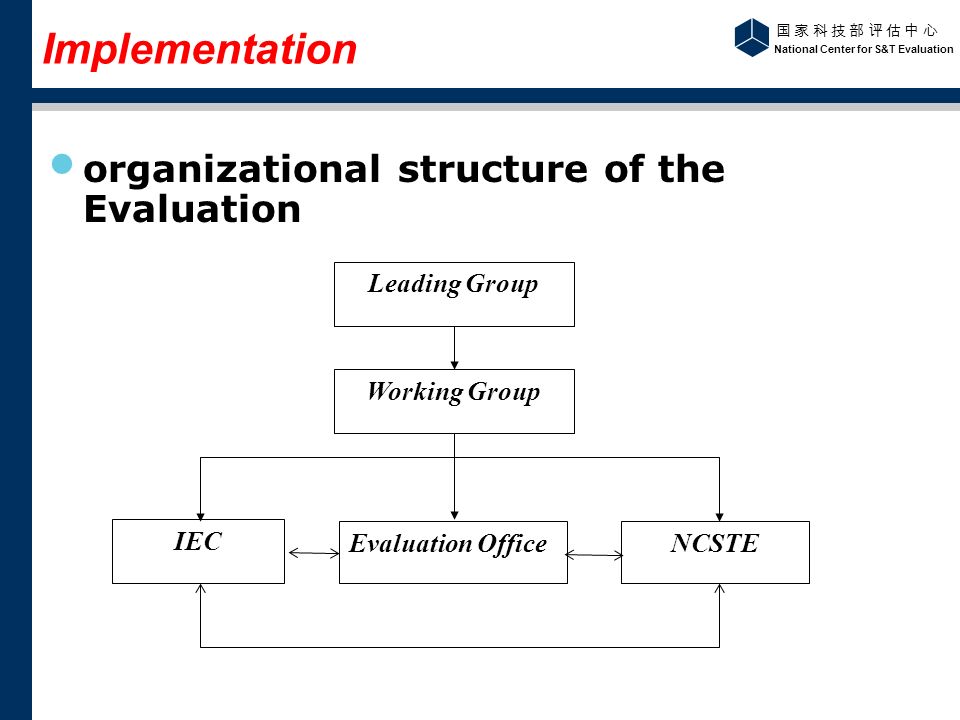 Implementation

国家科技部评估中心
National Center for S&T Evaluation

organizational structure of the Evaluation

Leading Group

Working Group

IEC

Evaluation Office

NCSTE